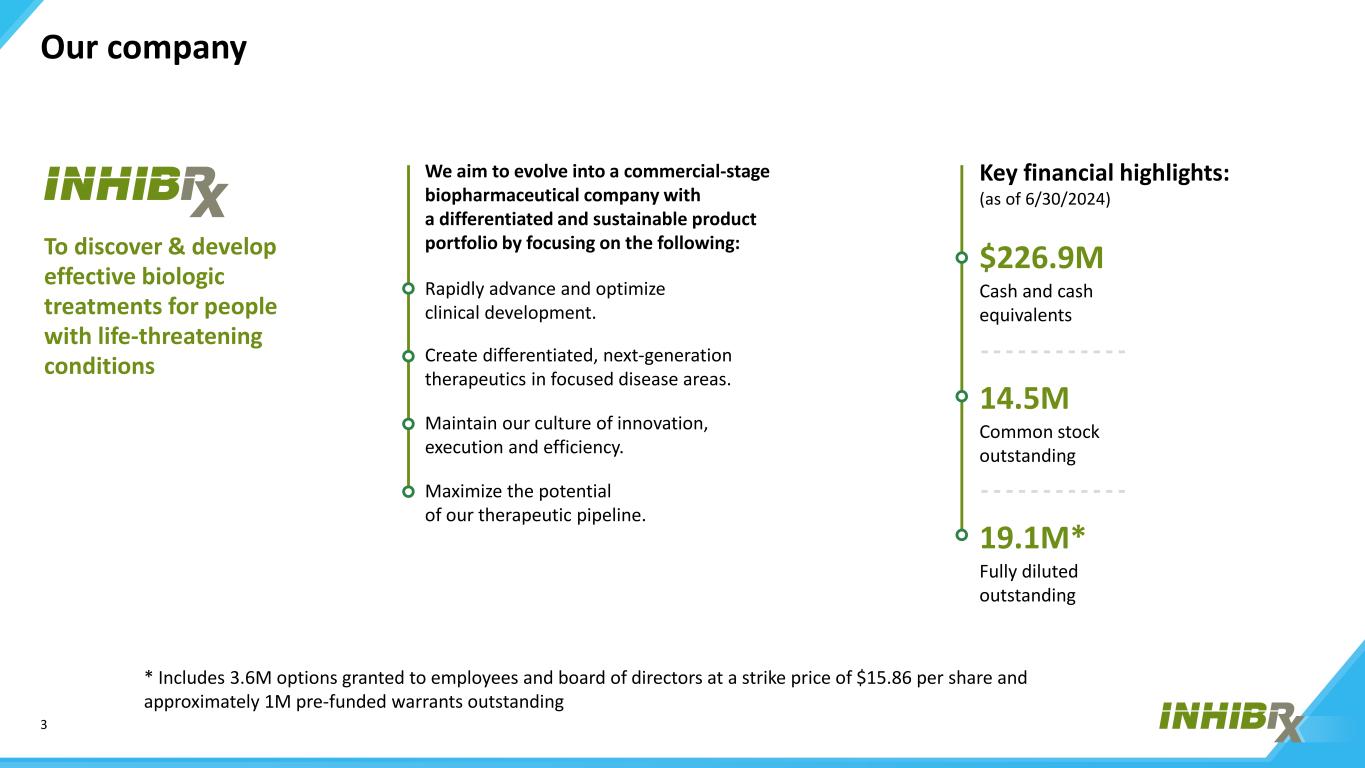 Our company

INHIBRX

To discover & develop effective biologic treatments for people with life-threatening conditions

We aim to evolve into a commercial-stage biopharmaceutical company with a differentiated and sustainable product portfolio by focusing on the following:

Rapidly advance and optimize clinical development.

Create differentiated, next-generation therapeutics in focused disease areas.

Maintain our culture of innovation, execution and efficiency.

Maximize the potential of our therapeutic pipeline.

Key financial highlights:
(as of 6/30/2024)

$226.9M
Cash and cash equivalents

14.5M
Common stock outstanding

19.1M*
Fully diluted outstanding

* Includes 3.6M options granted to employees and board of directors at a strike price of $15.86 per share and approximately 1M pre-funded warrants outstanding

3

INHIBRX